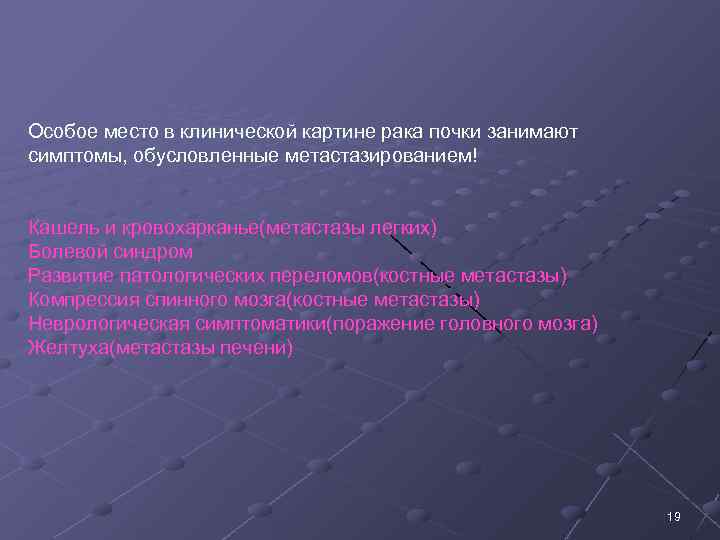 Особое место в клинической картине рака почки занимают симптомы, обусловленные метастазированием!

Кашель и кровохарканье(метастазы легких)
Болевой синдром
Развитие патологических переломов(костные метастазы)
Компрессия спинного мозга(костные метастазы)
Неврологическая симптоматики(поражение головного мозга)
Желтуха(метастазы печени)

19